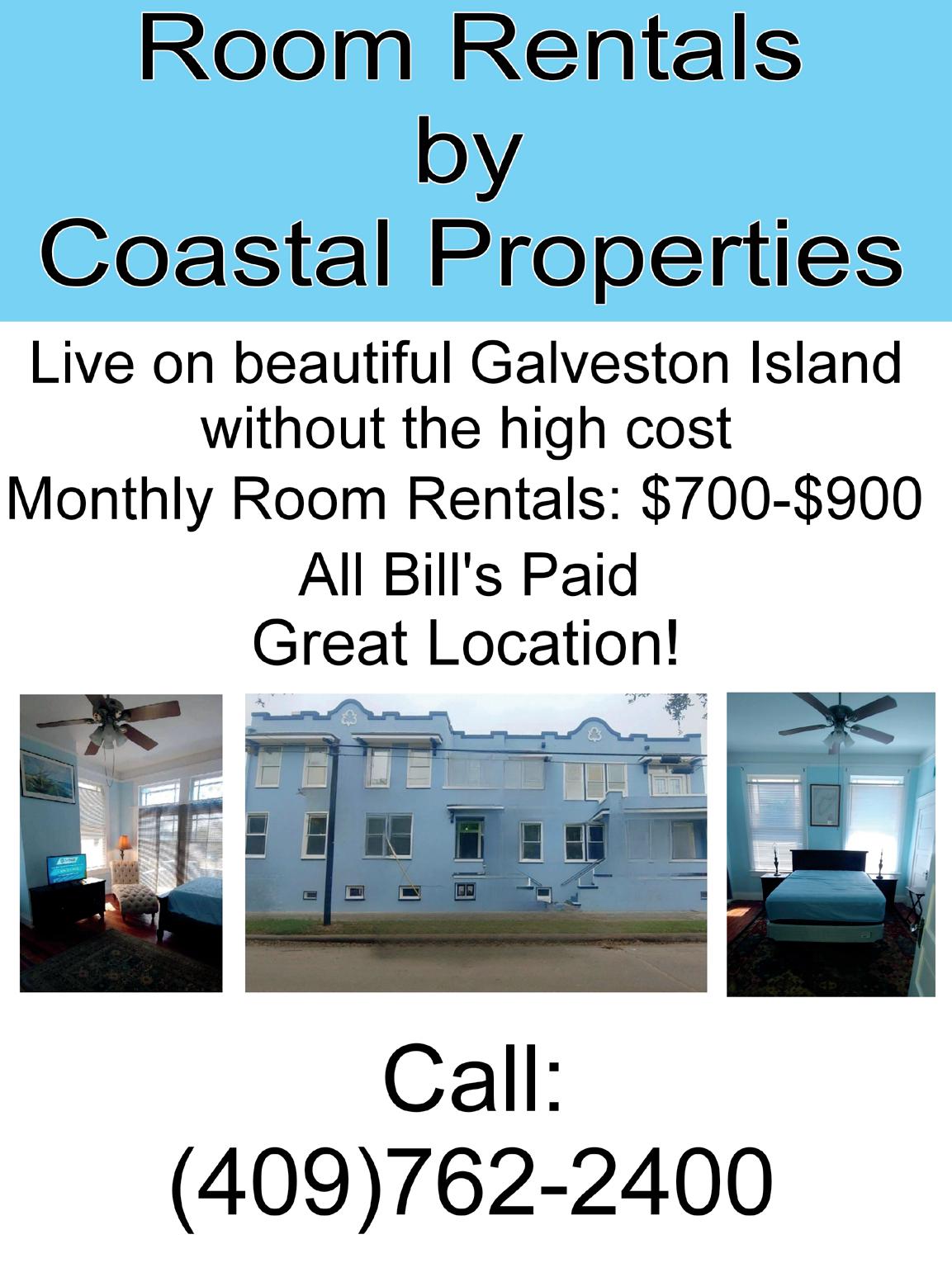 Room Rentals
by
Coastal Properties

Live on beautiful Galveston Island
without the high cost
Monthly Room Rentals: \$700-\$900
All Bill's Paid
Great Location!

Call:
(409)762-2400